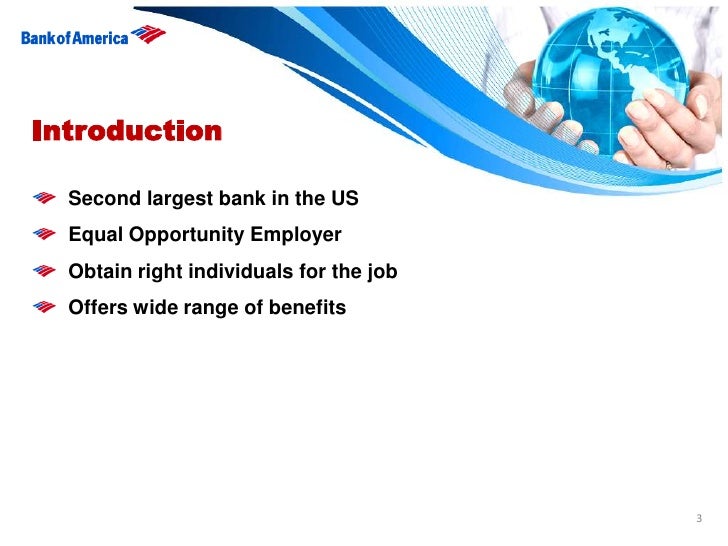 Bank of America

Introduction

Second largest bank in the US

Equal Opportunity Employer

Obtain right individuals for the job

Offers wide range of benefits

3